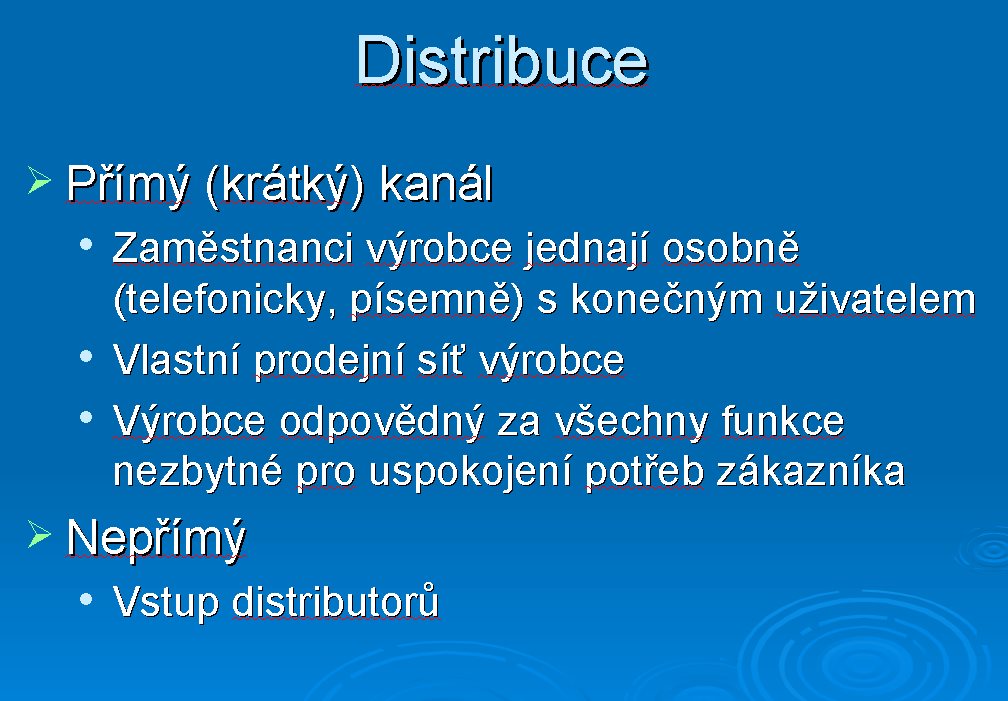 Distribuce

➢ Přímý (krátký) kanál

• Zaměstnanci výrobce jednají osobně (telefonicky, písemně) s konečným uživatelem

• Vlastní prodejní síť výrobce

• Výrobce odpovědný za všechny funkce nezbytné pro uspokojení potřeb zákazníka

➢ Nepřímý

• Vstup distributorů